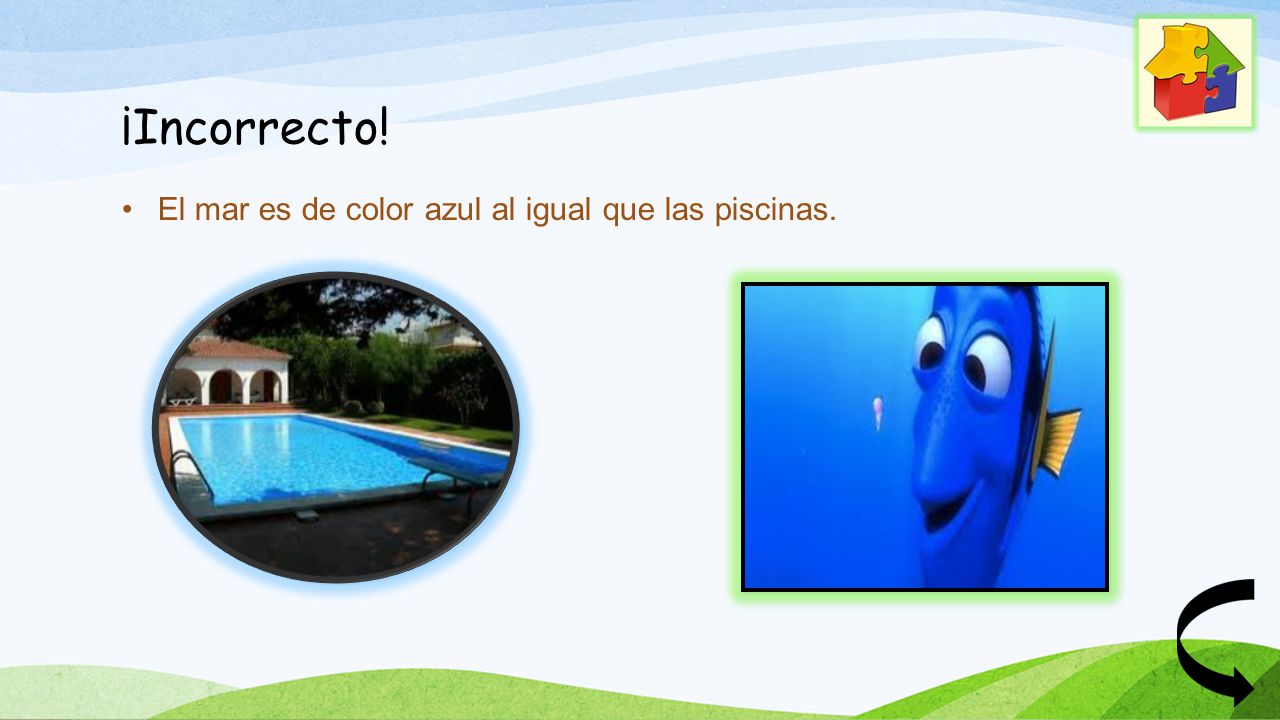 ¡Incorrecto!

• El mar es de color azul al igual que las piscinas.